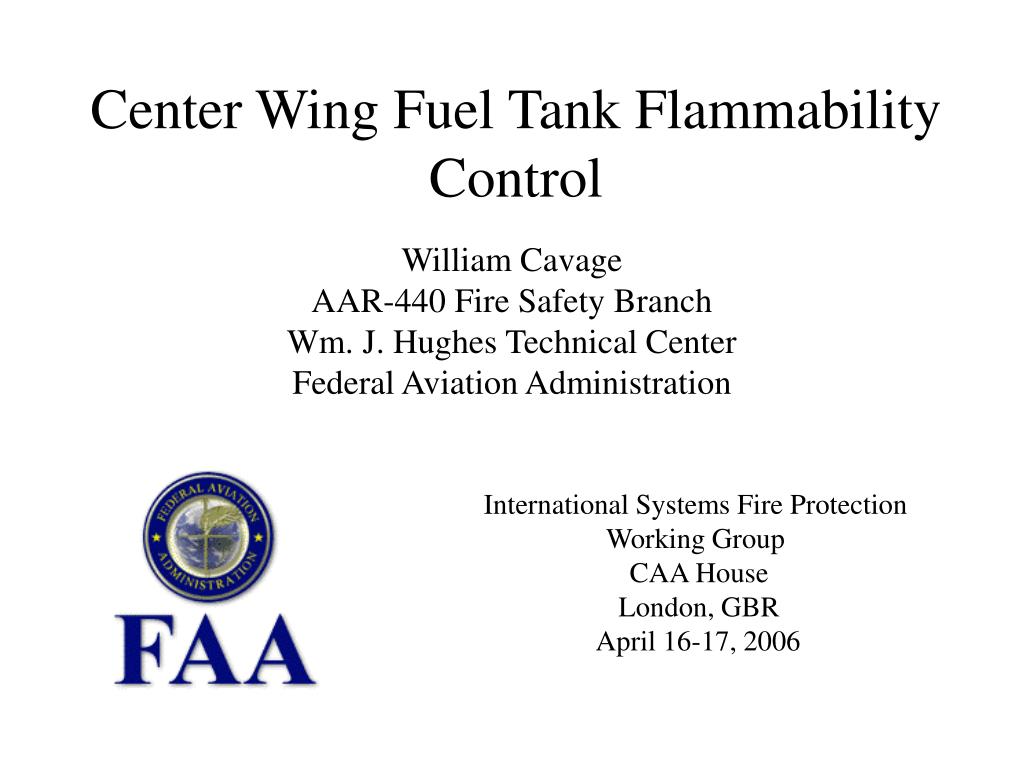 Center Wing Fuel Tank Flammability Control

William Cavage
AAR-440 Fire Safety Branch
Wm. J. Hughes Technical Center
Federal Aviation Administration

FEDERAL AVIATION ADMINISTRATION

FAA

International Systems Fire Protection Working Group
CAA House
London, GBR
April 16-17, 2006